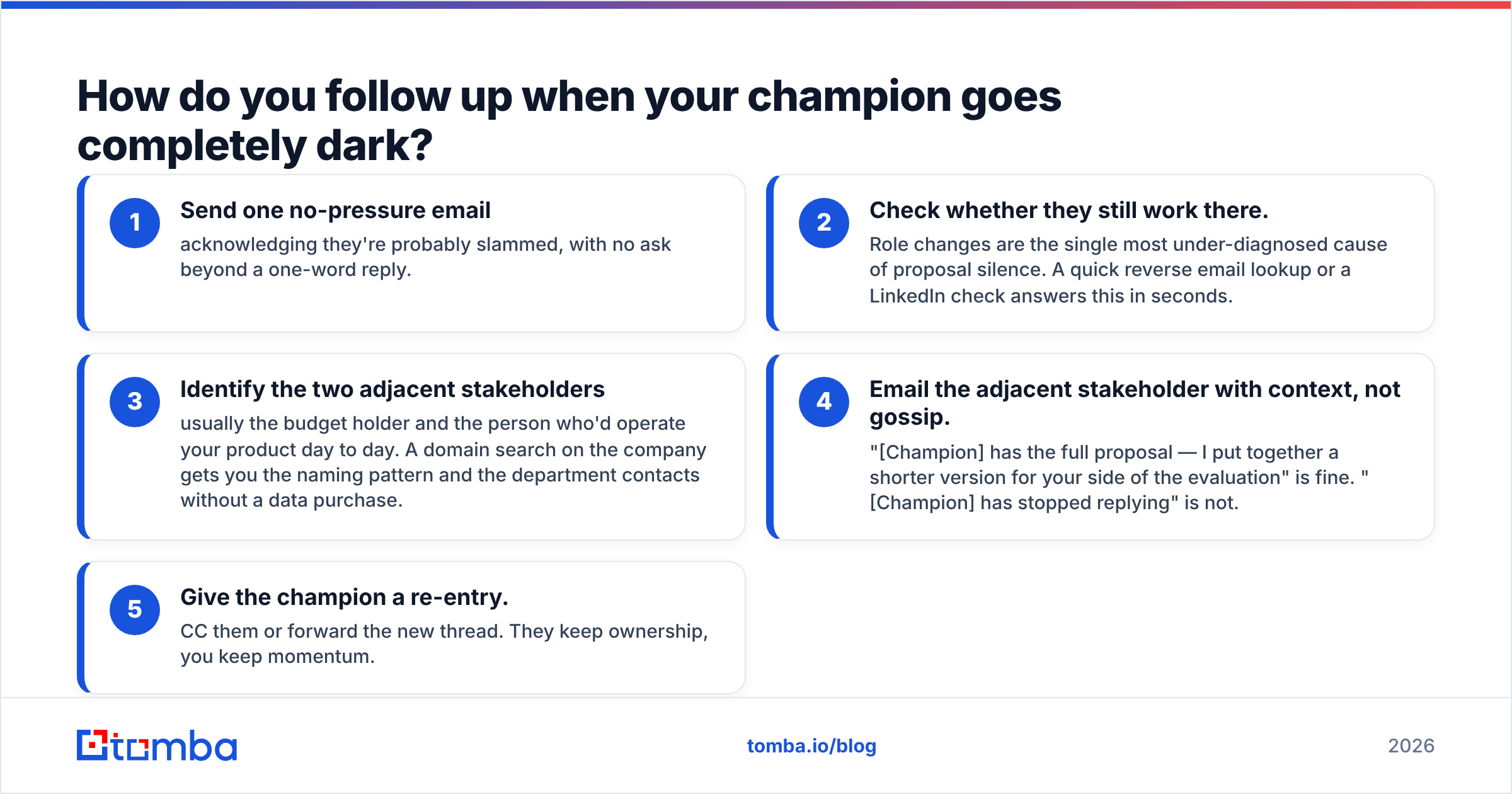 How do you follow up when your champion goes completely dark?

1
Send one no-pressure email
acknowledging they're probably slammed, with no ask beyond a one-word reply.

2
Check whether they still work there.
Role changes are the single most under-diagnosed cause of proposal silence. A quick reverse email lookup or a LinkedIn check answers this in seconds.

3
Identify the two adjacent stakeholders
usually the budget holder and the person who'd operate your product day to day. A domain search on the company gets you the naming pattern and the department contacts without a data purchase.

4
Email the adjacent stakeholder with context, not gossip.
"[Champion] has the full proposal — I put together a shorter version for your side of the evaluation" is fine. "[Champion] has stopped replying" is not.

5
Give the champion a re-entry.
CC them or forward the new thread. They keep ownership, you keep momentum.

tomba

tomba.io/blog

2026